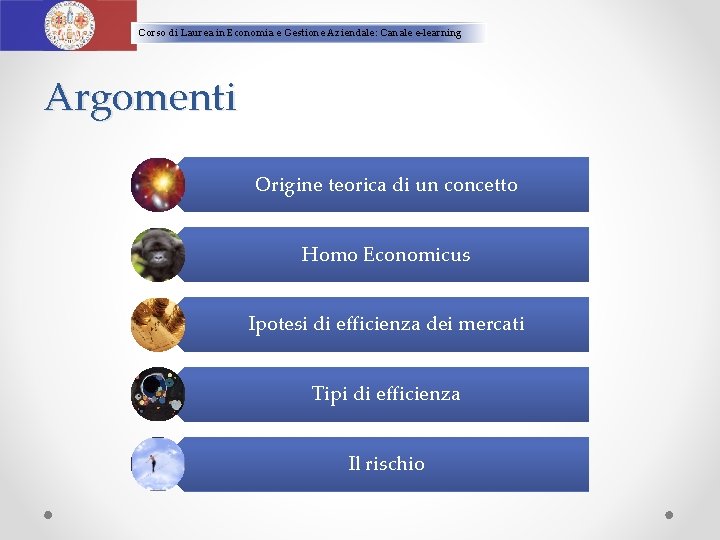 Corso di Laurea in Economia e Gestione Aziendale: Canale e-learning

Argomenti

Origine teorica di un concetto

Homo Economicus

Ipotesi di efficienza dei mercati

Tipi di efficienza

Il rischio